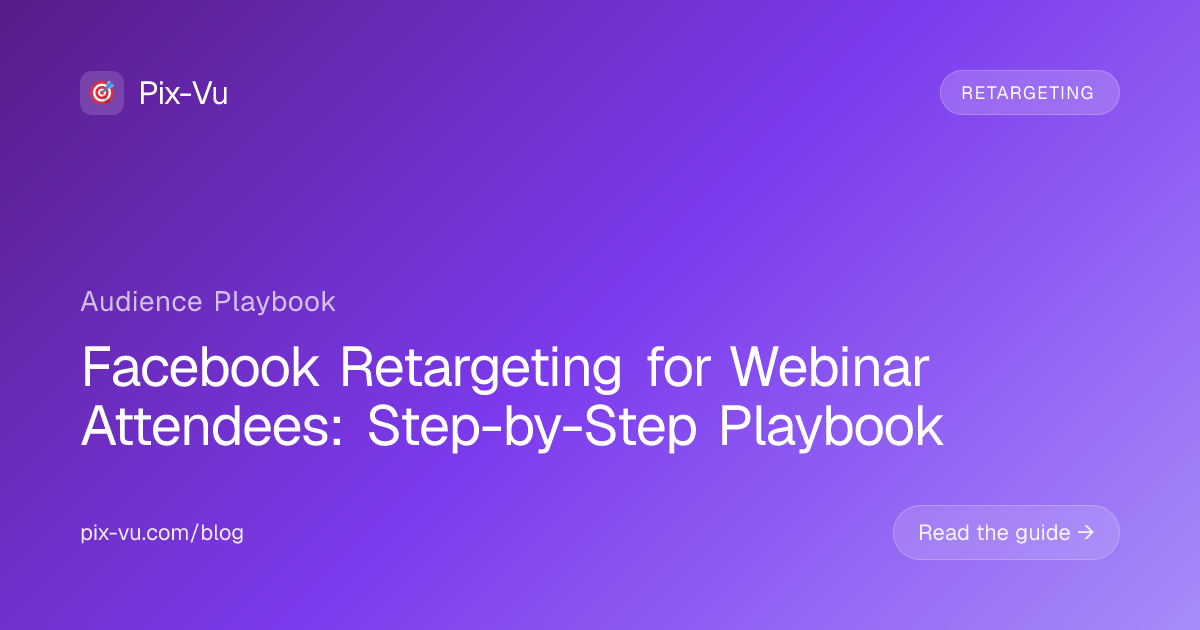 Pix-Vu

RETARGETING

Audience Playbook

Facebook Retargeting for Webinar Attendees: Step-by-Step Playbook

pix-vu.com/blog

Read the guide →